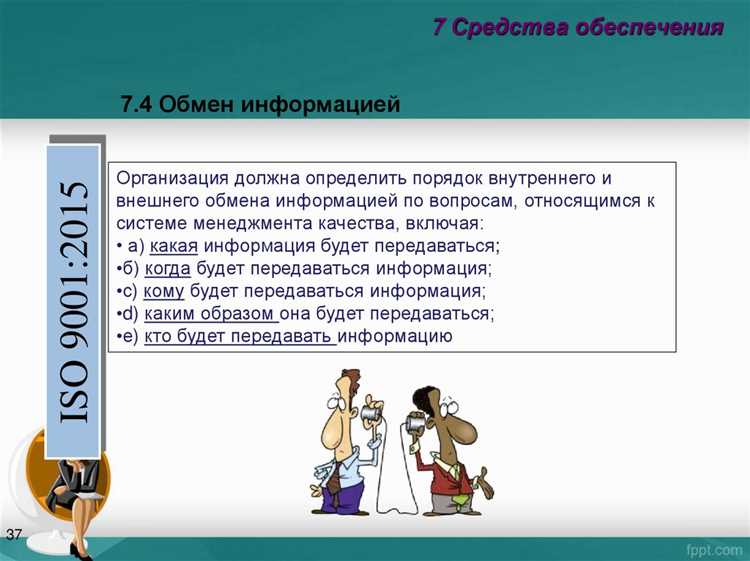 7 Средства обеспечения

7.4 Обмен информацией

ISO 9001:2015

Организация должна определить порядок внутреннего и внешнего обмена информацией по вопросам, относящимся к системе менеджмента качества, включая:
• а) какая информация будет передаваться;
•б) когда будет передаваться информация;
•с) кому будет передаваться информация;
•d) каким образом она будет передаваться;
•е) кто будет передавать информацию

37

fppt.com